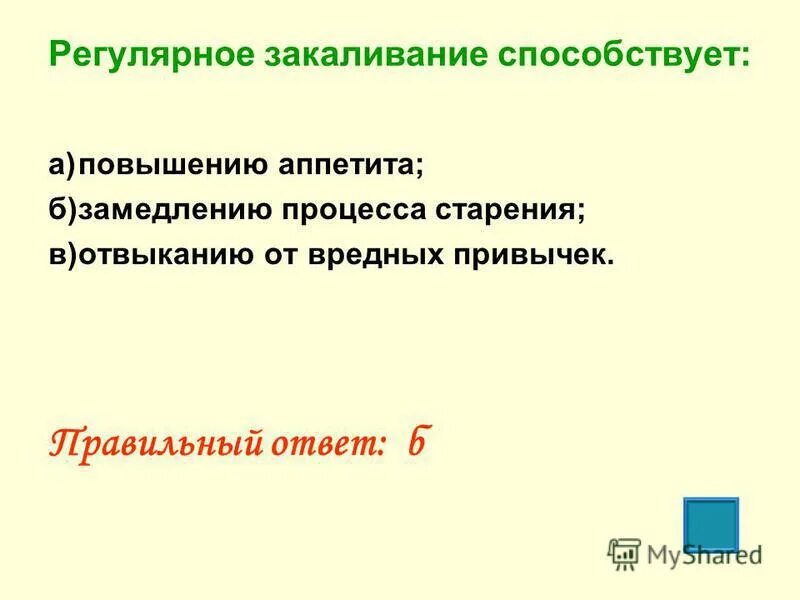 Регулярное закаливание способствует:

а)повышению аппетита;
б)замедлению процесса старения;
в)отвыканию от вредных привычек.

Правильный ответ: б

MyShared